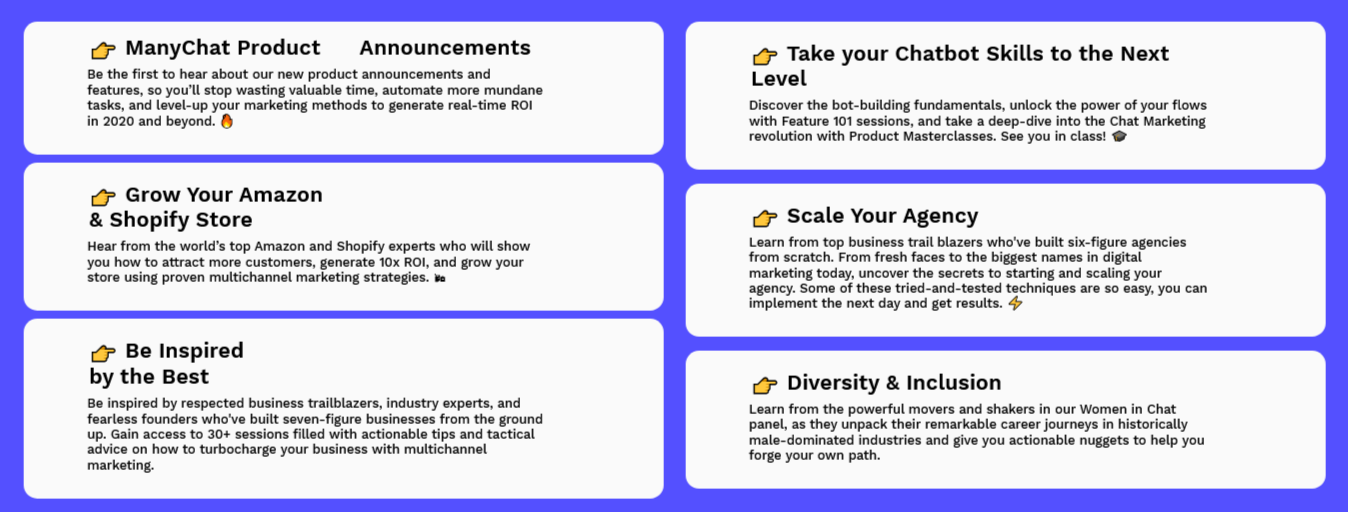 👉 ManyChat Product Announcements

Be the first to hear about our new product announcements and features, so you'll stop wasting valuable time, automate more mundane tasks, and level-up your marketing methods to generate real-time ROI in 2020 and beyond. 🔥

👉 Grow Your Amazon & Shopify Store

Hear from the world's top Amazon and Shopify experts who will show you how to attract more customers, generate 10x ROI, and grow your store using proven multichannel marketing strategies. 🛍

👉 Be Inspired by the Best

Be inspired by respected business trailblazers, industry experts, and fearless founders who've built seven-figure businesses from the ground up. Gain access to 30+ sessions filled with actionable tips and tactical advice on how to turbocharge your business with multichannel marketing.

👉 Take your Chatbot Skills to the Next Level

Discover the bot-building fundamentals, unlock the power of your flows with Feature 101 sessions, and take a deep-dive into the Chat Marketing revolution with Product Masterclasses. See you in class! 🎓

👉 Scale Your Agency

Learn from top business trail blazers who've built six-figure agencies from scratch. From fresh faces to the biggest names in digital marketing today, uncover the secrets to starting and scaling your agency. Some of these tried-and-tested techniques are so easy, you can implement the next day and get results. ⚡

👉 Diversity & Inclusion

Learn from the powerful movers and shakers in our Women in Chat panel, as they unpack their remarkable career journeys in historically male-dominated industries and give you actionable nuggets to help you forge your own path.